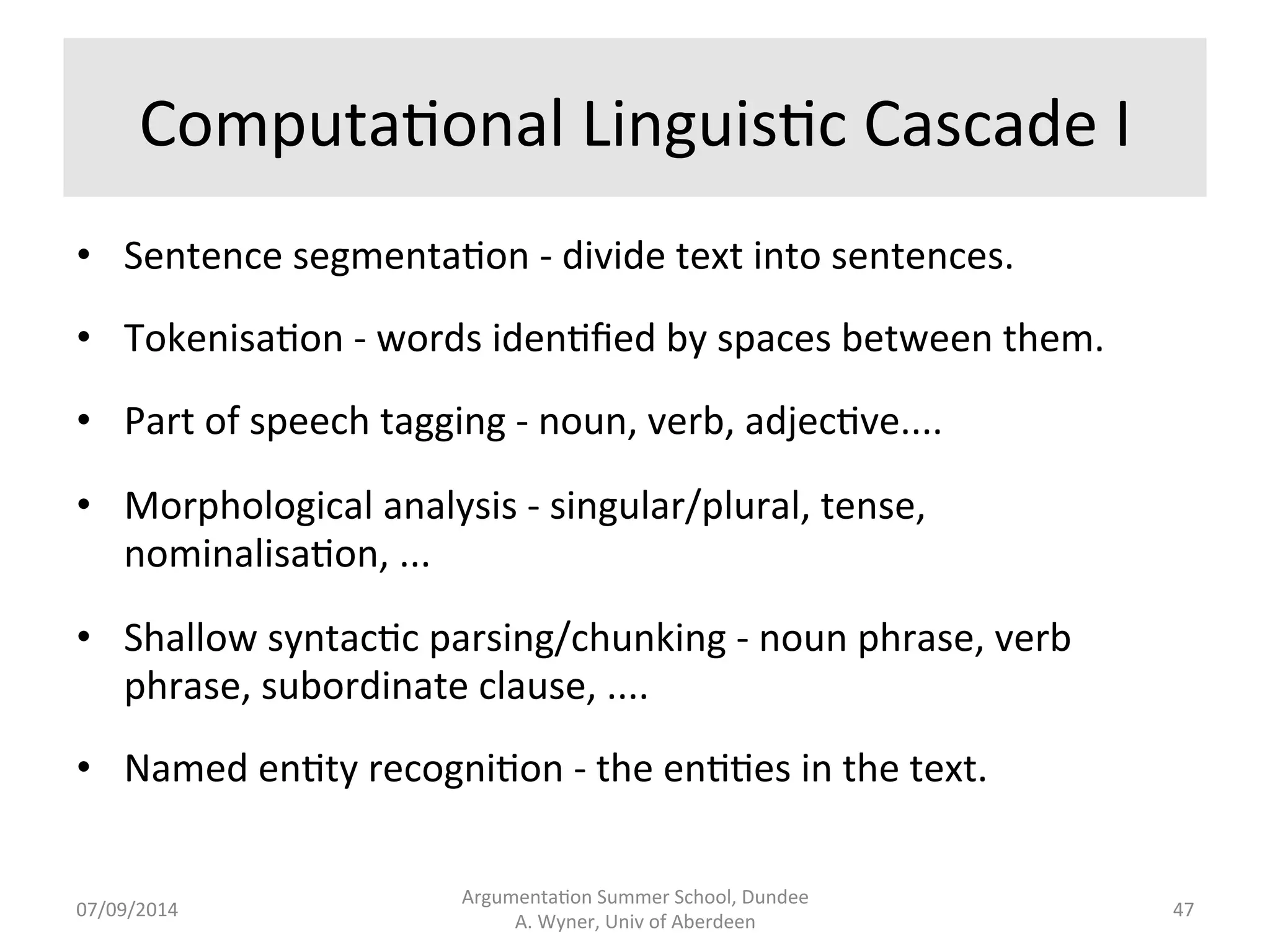 Computational Linguistic Cascade I

• Sentence segmentation - divide text into sentences.

• Tokenisation - words identified by spaces between them.

• Part of speech tagging - noun, verb, adjective....

• Morphological analysis - singular/plural, tense, nominalisation, ...

• Shallow syntactic parsing/chunking - noun phrase, verb phrase, subordinate clause, ....

• Named entity recognition - the entities in the text.

07/09/2014

Argumentation Summer School, Dundee
A. Wyner, Univ of Aberdeen

47